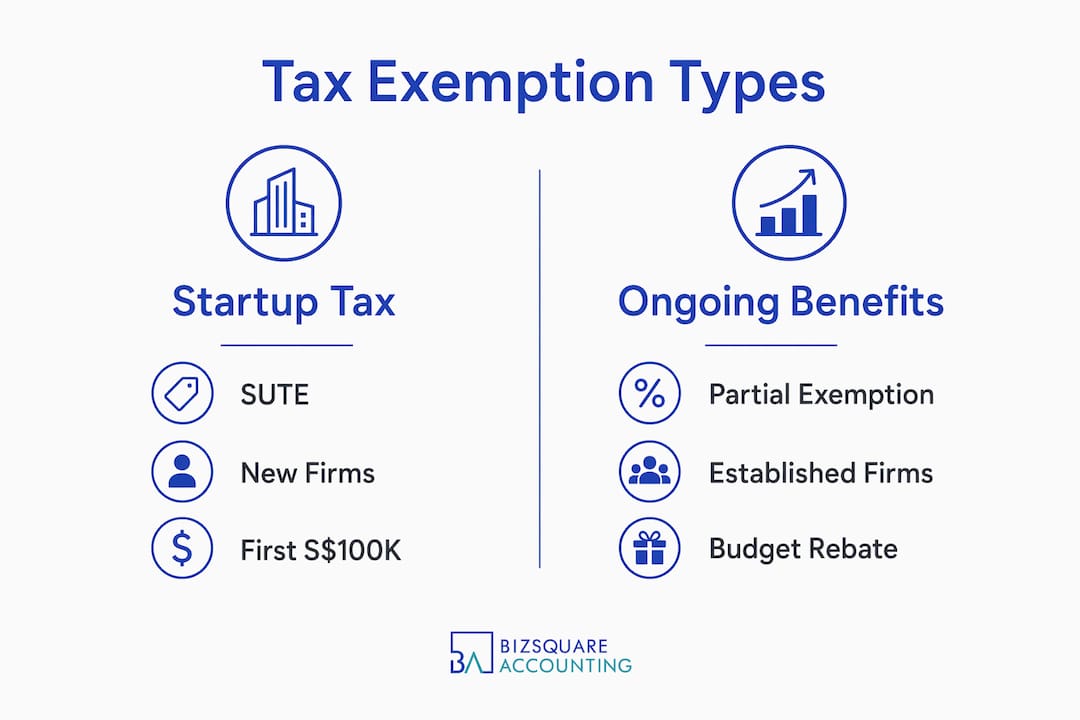 Tax Exemption Types

Startup Tax

SUTE

New Firms

First S$100K

Ongoing Benefits

%

Partial Exemption

Established Firms

Budget Rebate

BA BIZSQUARE ACCOUNTING